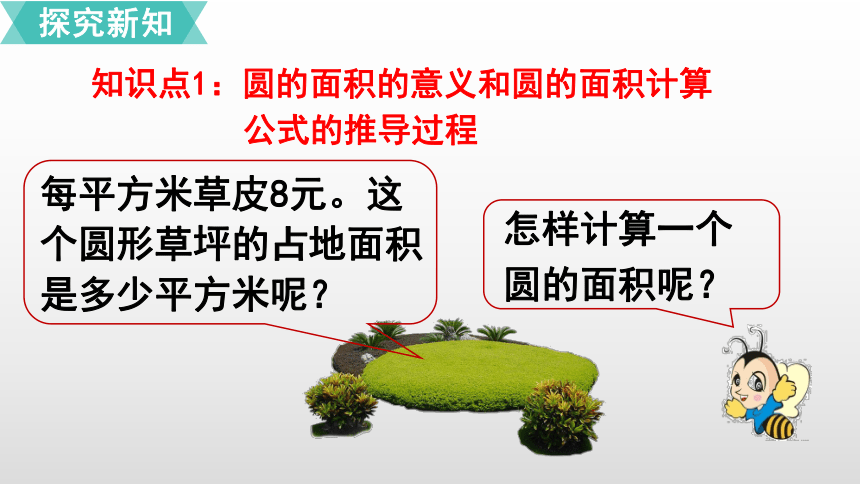 探究新知

知识点1：圆的面积的意义和圆的面积计算公式的推导过程

每平方米草皮8元。这个圆形草坪的占地面积是多少平方米呢？

怎样计算一个圆的面积呢？